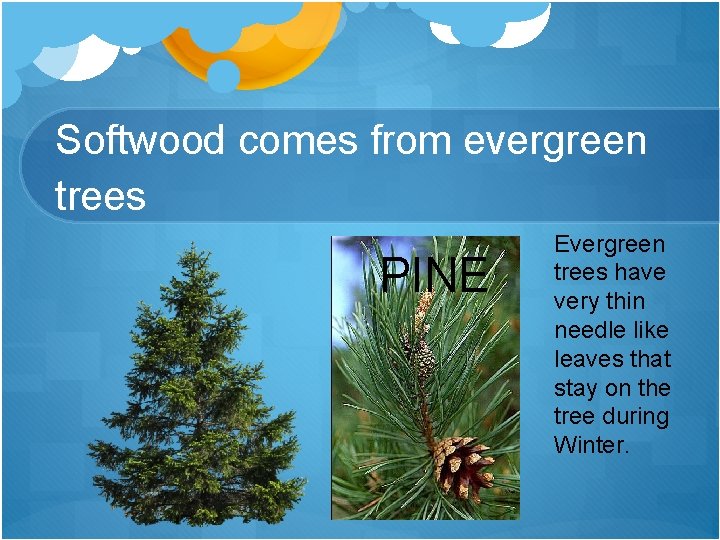 Softwood comes from evergreen trees

PINE

Evergreen trees have very thin needle like leaves that stay on the tree during Winter.